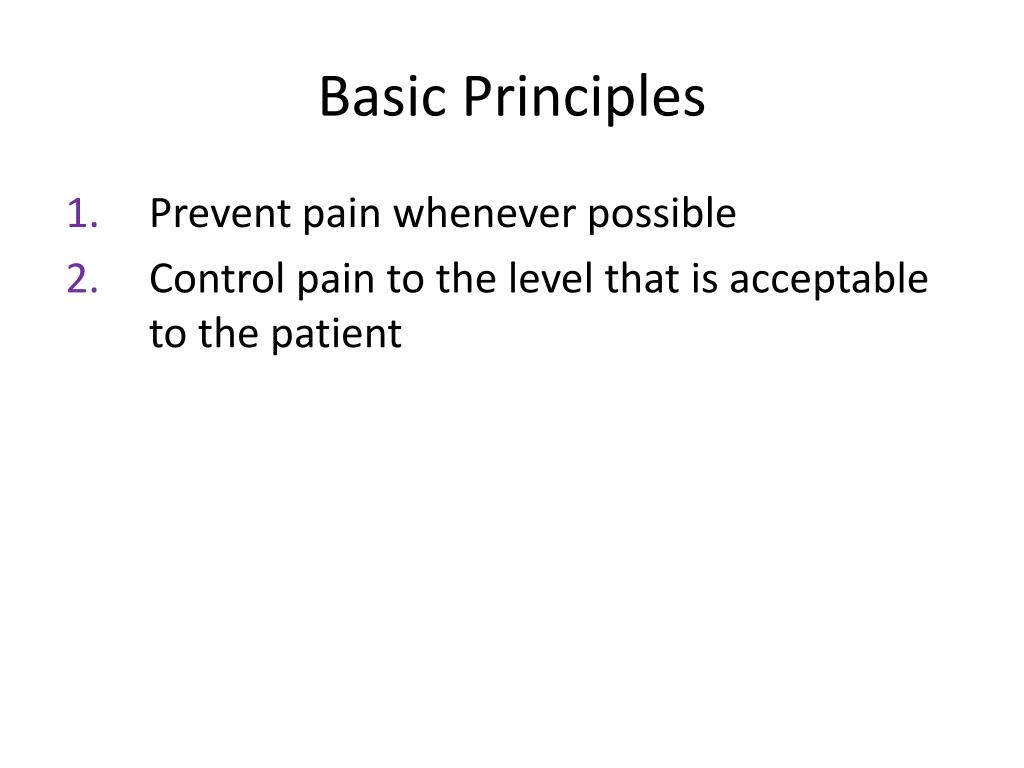 Basic Principles

1. Prevent pain whenever possible
2. Control pain to the level that is acceptable to the patient